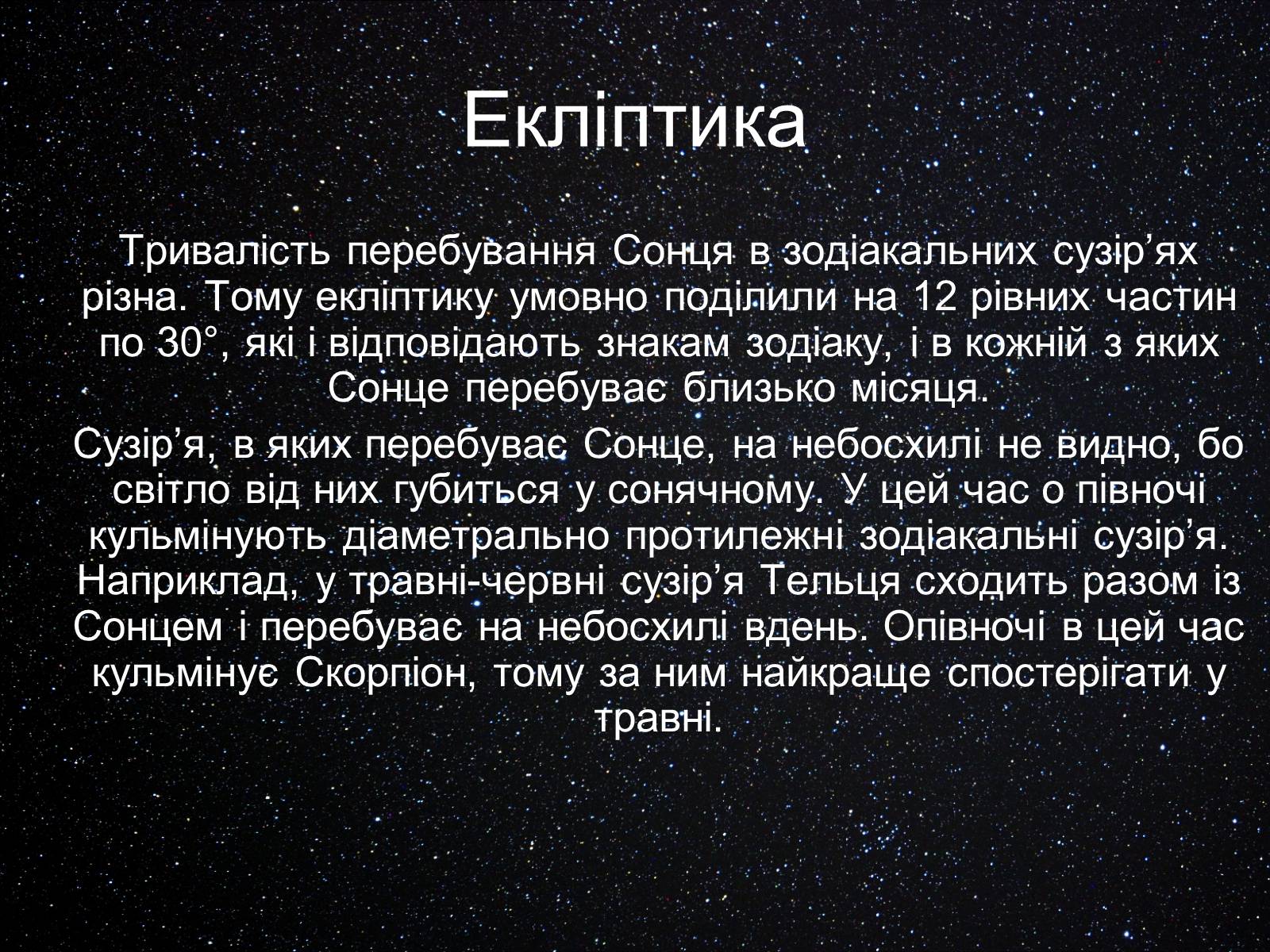 Екліптика

Тривалість перебування Сонця в зодіакальних сузір’ях різна. Тому екліптику умовно поділили на 12 рівних частин по 30°, які і відповідають знакам зодіаку, і в кожній з яких Сонце перебуває близько місяця.

Сузір’я, в яких перебуває Сонце, на небосхилі не видно, бо світло від них губиться у сонячному. У цей час о півночі кульмінують діаметрально протилежні зодіакальні сузір’я. Наприклад, у травні-червні сузір’я Тельця сходить разом із Сонцем і перебуває на небосхилі вдень. Опівночі в цей час кульмінує Скорпіон, тому за ним найкраще спостерігати у травні.